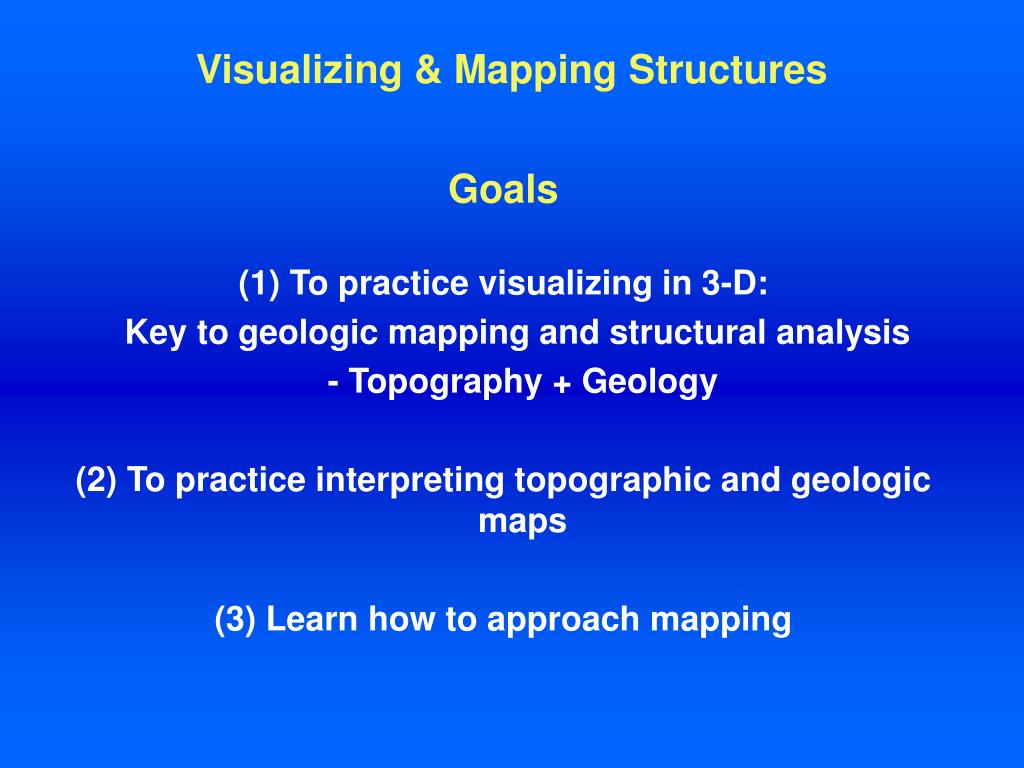 Visualizing & Mapping Structures

Goals

(1) To practice visualizing in 3-D:
Key to geologic mapping and structural analysis
- Topography + Geology

(2) To practice interpreting topographic and geologic maps

(3) Learn how to approach mapping